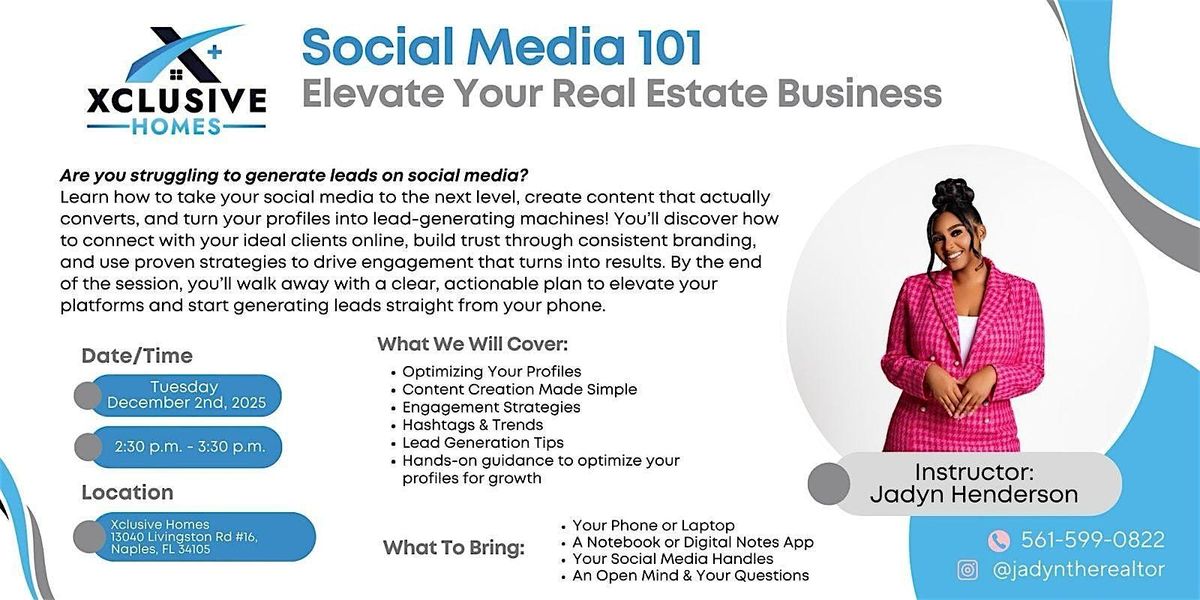 XCLUSIVE HOMES

Social Media 101
Elevate Your Real Estate Business

Are you struggling to generate leads on social media?
Learn how to take your social media to the next level, create content that actually converts, and turn your profiles into lead-generating machines! You'll discover how to connect with your ideal clients online, build trust through consistent branding, and use proven strategies to drive engagement that turns into results. By the end of the session, you'll walk away with a clear, actionable plan to elevate your platforms and start generating leads straight from your phone.

Date/Time

Tuesday December 2nd, 2025

2:30 p.m. - 3:30 p.m.

Location

Xclusive Homes
13040 Livingston Rd #16,
Naples, FL 34105

What We Will Cover:
• Optimizing Your Profiles
• Content Creation Made Simple
• Engagement Strategies
• Hashtags & Trends
• Lead Generation Tips
• Hands-on guidance to optimize your profiles for growth

What To Bring:
• Your Phone or Laptop
• A Notebook or Digital Notes App
• Your Social Media Handles
• An Open Mind & Your Questions

Instructor:
Jadyn Henderson

561-599-0822
@jadyntherealtor